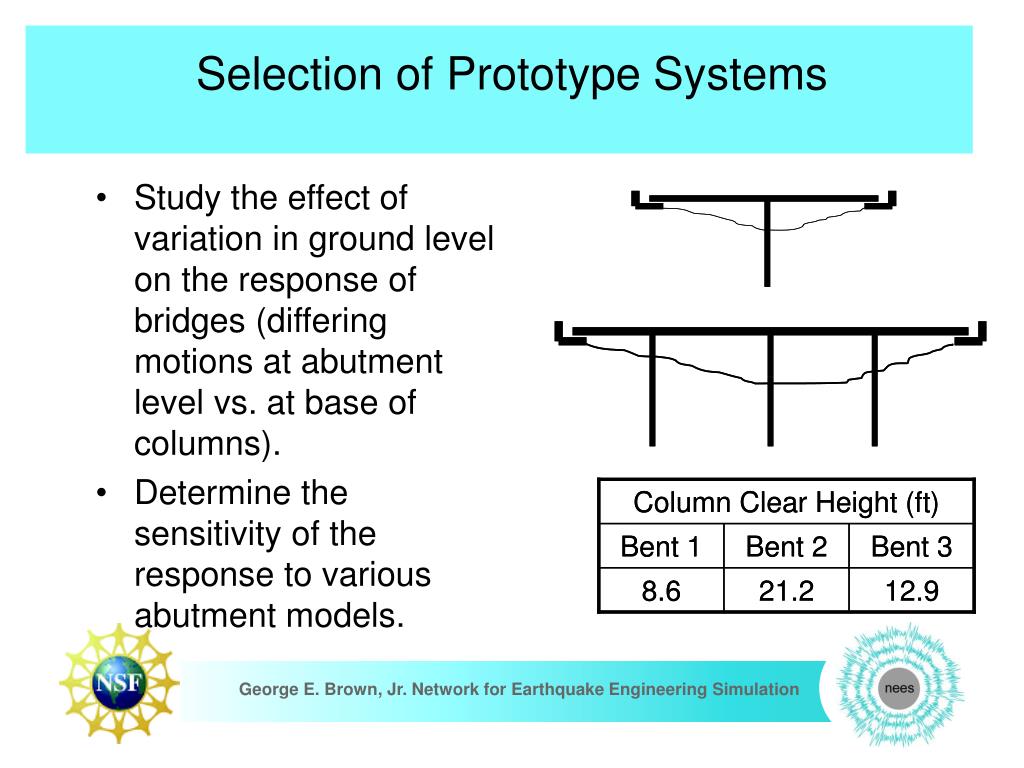 Selection of Prototype Systems

• Study the effect of variation in ground level on the response of bridges (differing motions at abutment level vs. at base of columns).

• Determine the sensitivity of the response to various abutment models.

| Column Clear Height (ft) | | |
|---|---|---|
| Bent 1 | Bent 2 | Bent 3 |
| 8.6 | 21.2 | 12.9 |

NSF

George E. Brown, Jr. Network for Earthquake Engineering Simulation

nees